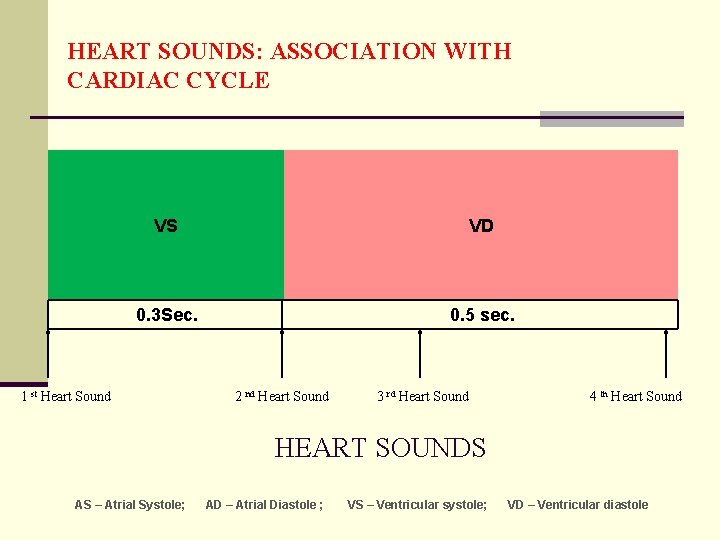 HEART SOUNDS: ASSOCIATION WITH CARDIAC CYCLE

VS

VD

0.3Sec.

0.5 sec.

1 st Heart Sound

2 nd Heart Sound

3 rd Heart Sound

4 th Heart Sound

HEART SOUNDS

AS – Atrial Systole; AD – Atrial Diastole ; VS – Ventricular systole; VD – Ventricular diastole